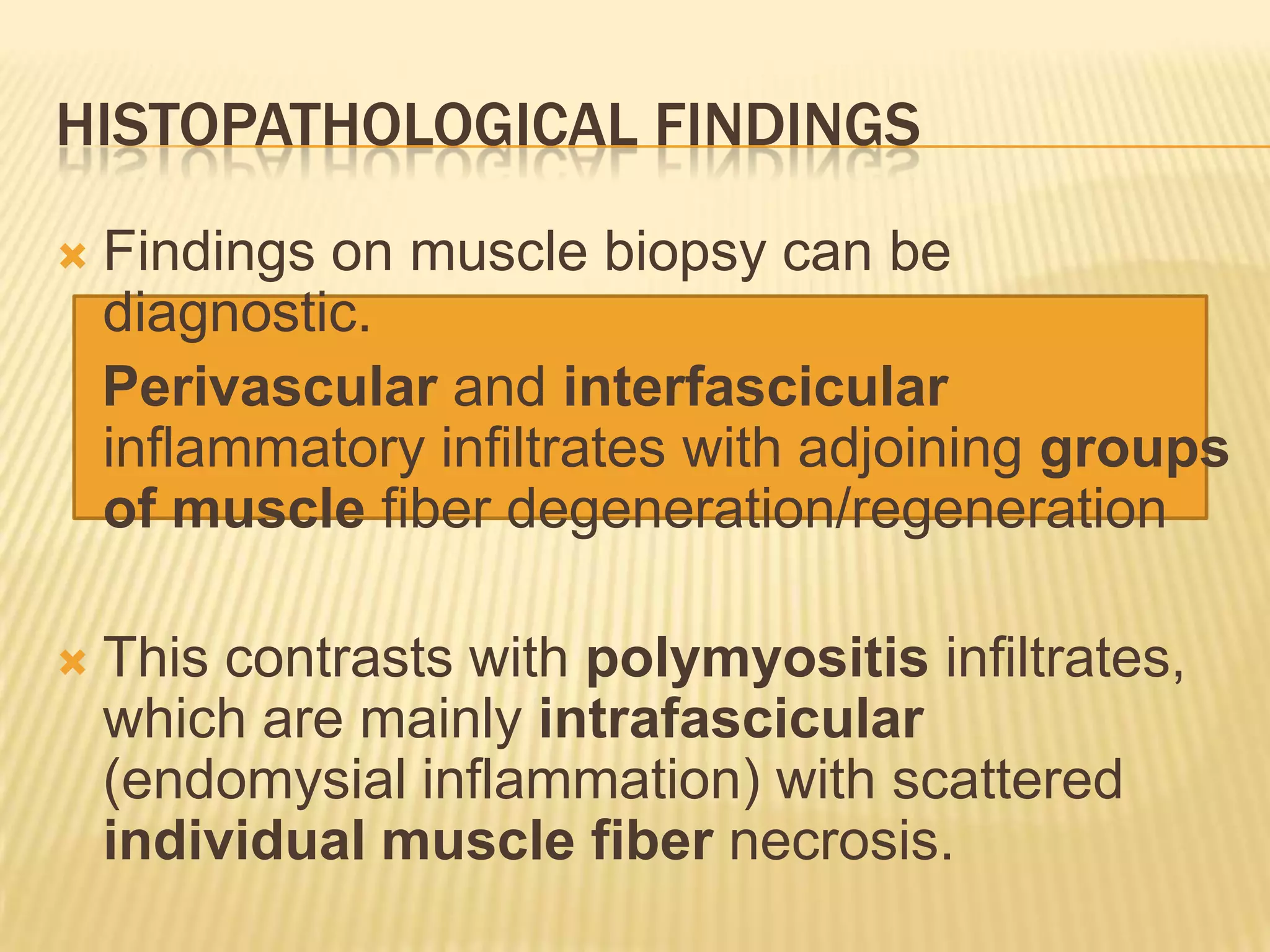 HISTOPATHOLOGICAL FINDINGS

Findings on muscle biopsy can be diagnostic.

Perivascular and interfascicular inflammatory infiltrates with adjoining groups of muscle fiber degeneration/regeneration

This contrasts with polymyositis infiltrates, which are mainly intrafascicular (endomysial inflammation) with scattered individual muscle fiber necrosis.